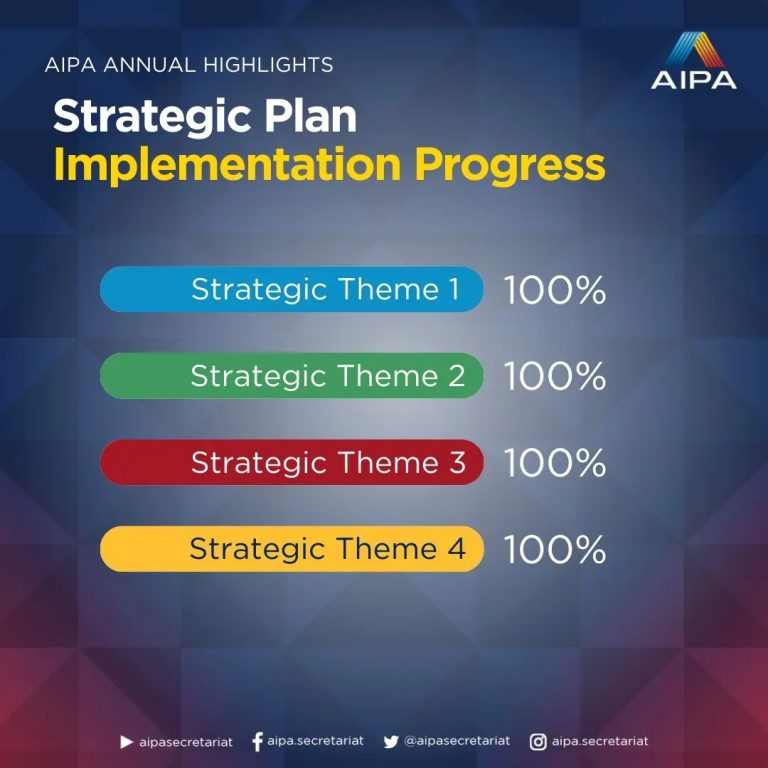 AIPA ANNUAL HIGHLIGHTS

AIPA

Strategic Plan
Implementation Progress

Strategic Theme 1 100%

Strategic Theme 2 100%

Strategic Theme 3 100%

Strategic Theme 4 100%

aipasecretariat aipa.secretariat @aipasecretariat aipa.secretariat